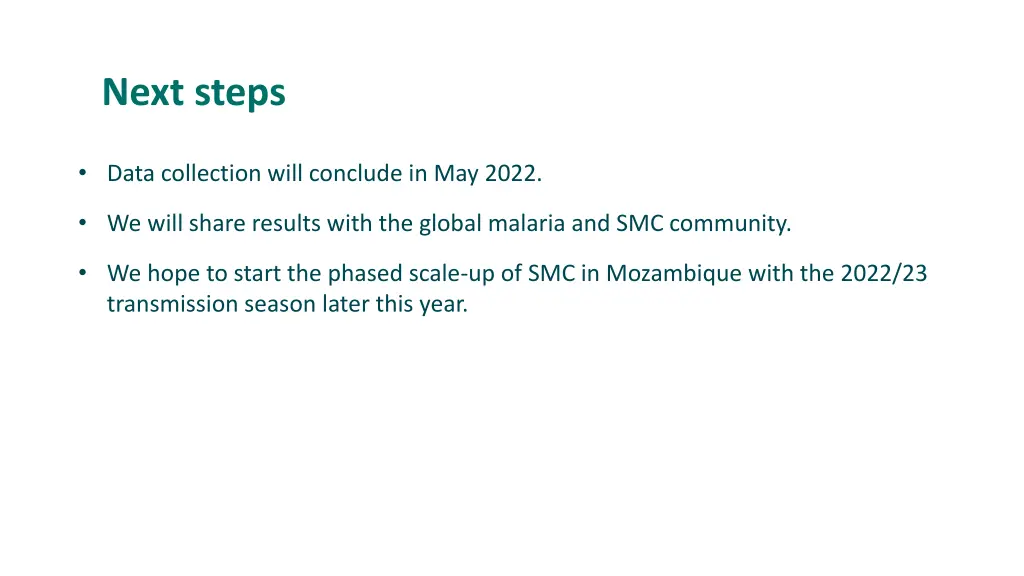 Next steps

• Data collection will conclude in May 2022.

• We will share results with the global malaria and SMC community.

• We hope to start the phased scale-up of SMC in Mozambique with the 2022/23 transmission season later this year.